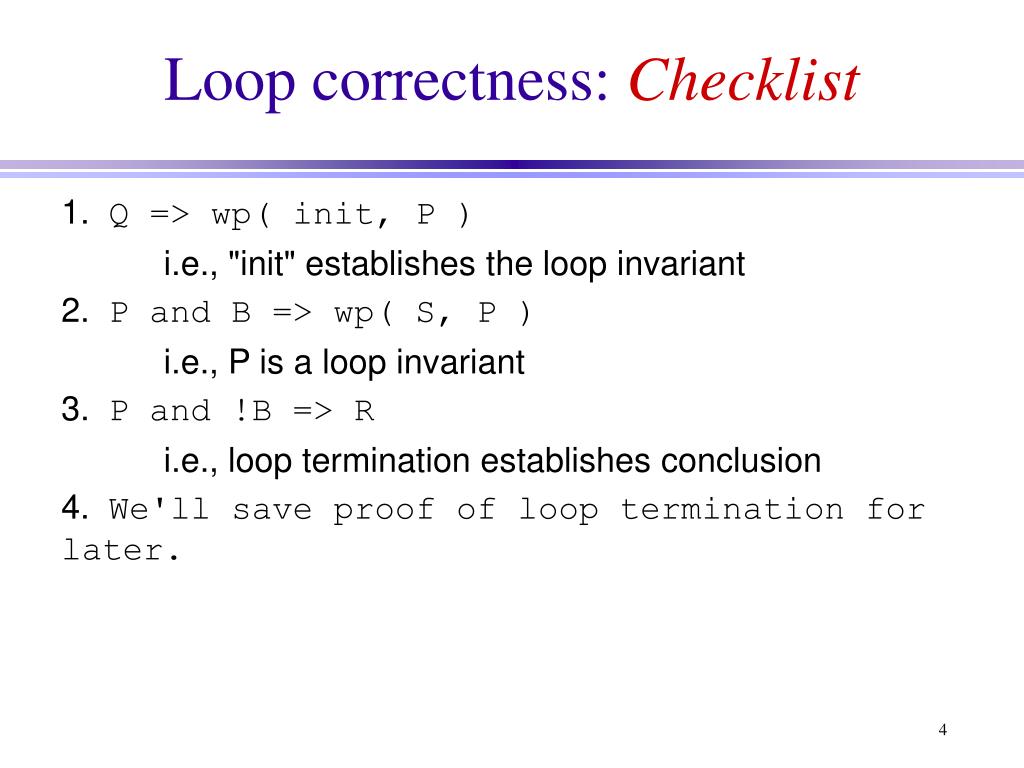 Loop correctness: Checklist

1. Q => wp( init, P )
i.e., "init" establishes the loop invariant
2. P and B => wp( S, P )
i.e., P is a loop invariant
3. P and !B => R
i.e., loop termination establishes conclusion
4. We'll save proof of loop termination for later.

4